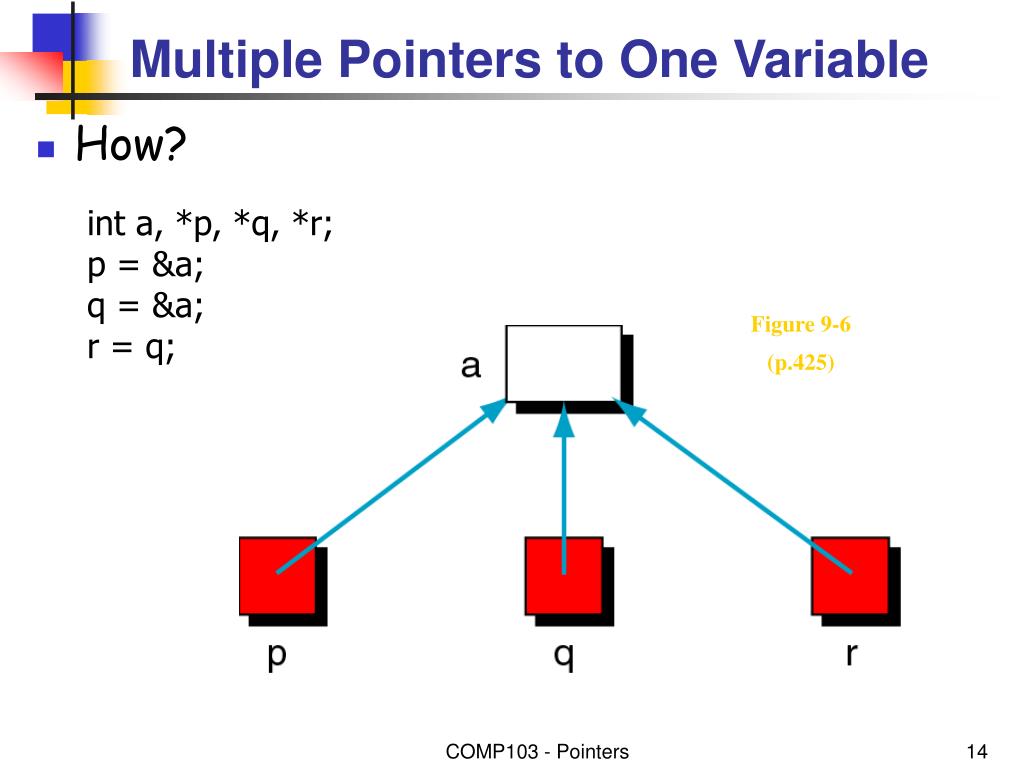 Multiple Pointers to One Variable

How?

int a, *p, *q, *r;
p = &a;
q = &a;
r = q;

Figure 9-6
(p.425)

a

p

q

r

COMP103 - Pointers

14